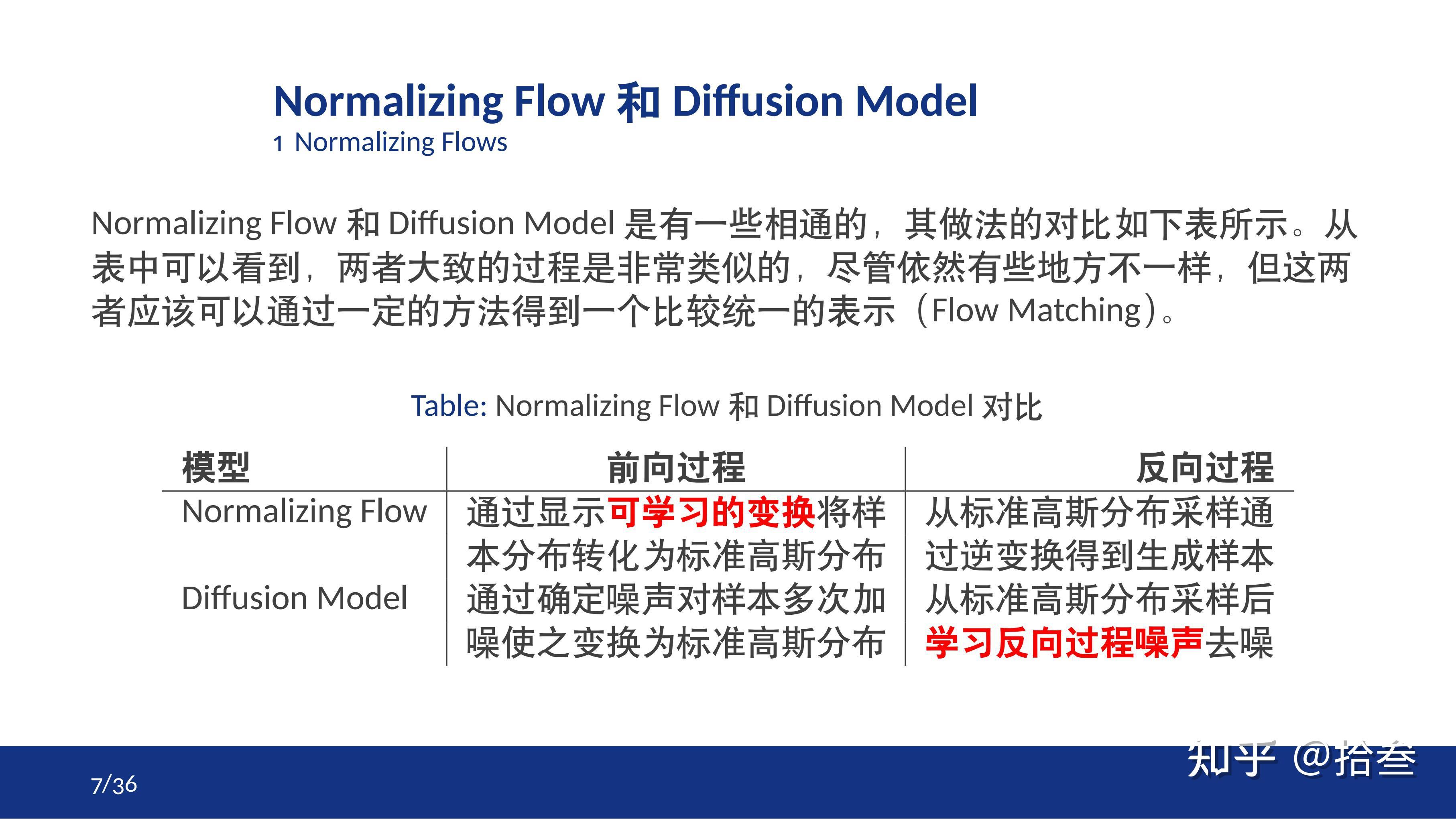 Normalizing Flow 和 Diffusion Model
1 Normalizing Flows

Normalizing Flow 和 Diffusion Model 是有一些相通的，其做法的对比如下表所示。从表中可以看到，两者大致的过程是非常类似的，尽管依然有些地方不一样，但这两者应该可以通过一定的方法得到一个比较统一的表示（Flow Matching）。

Table: Normalizing Flow 和 Diffusion Model 对比

| 模型 | 前向过程 | 反向过程 |
|---|---|---|
| Normalizing Flow | 通过显示可学习的变换将样本分布转化为标准高斯分布 | 从标准高斯分布采样通过逆变换得到生成样本 |
| Diffusion Model | 通过确定噪声对样本多次加噪使之变换为标准高斯分布 | 从标准高斯分布采样后学习反向过程噪声去噪 |

7/36

知乎 @拾叁